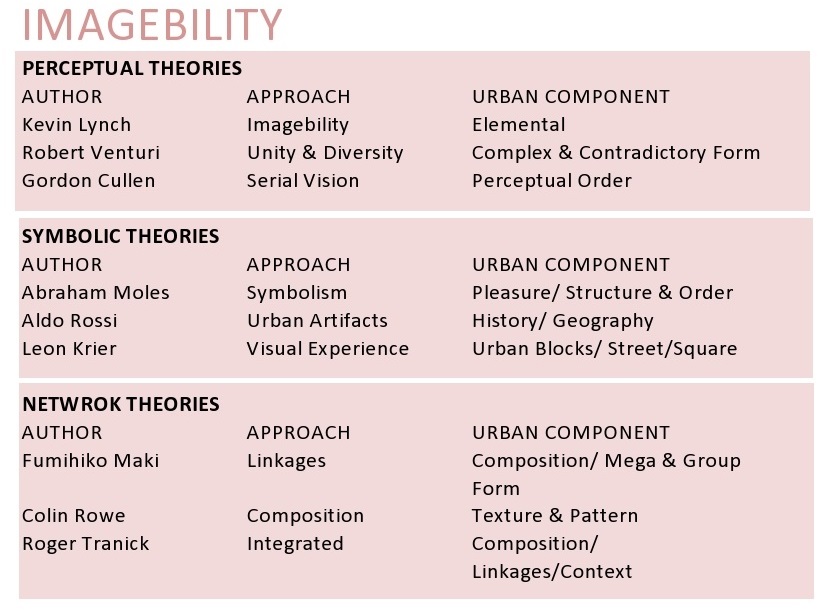 IMAGEBILITY

PERCEPTUAL THEORIES

| AUTHOR | APPROACH | URBAN COMPONENT |
|---|---|---|
| Kevin Lynch | Imagebility | Elemental |
| Robert Venturi | Unity & Diversity | Complex & Contradictory Form |
| Gordon Cullen | Serial Vision | Perceptual Order |

SYMBOLIC THEORIES

| AUTHOR | APPROACH | URBAN COMPONENT |
|---|---|---|
| Abraham Moles | Symbolism | Pleasure/ Structure & Order |
| Aldo Rossi | Urban Artifacts | History/ Geography |
| Leon Krier | Visual Experience | Urban Blocks/ Street/Square |

NETWROK THEORIES

| AUTHOR | APPROACH | URBAN COMPONENT |
|---|---|---|
| Fumihiko Maki | Linkages | Composition/ Mega & Group Form |
| Colin Rowe | Composition | Texture & Pattern |
| Roger Tranick | Integrated | Composition/ Linkages/Context |